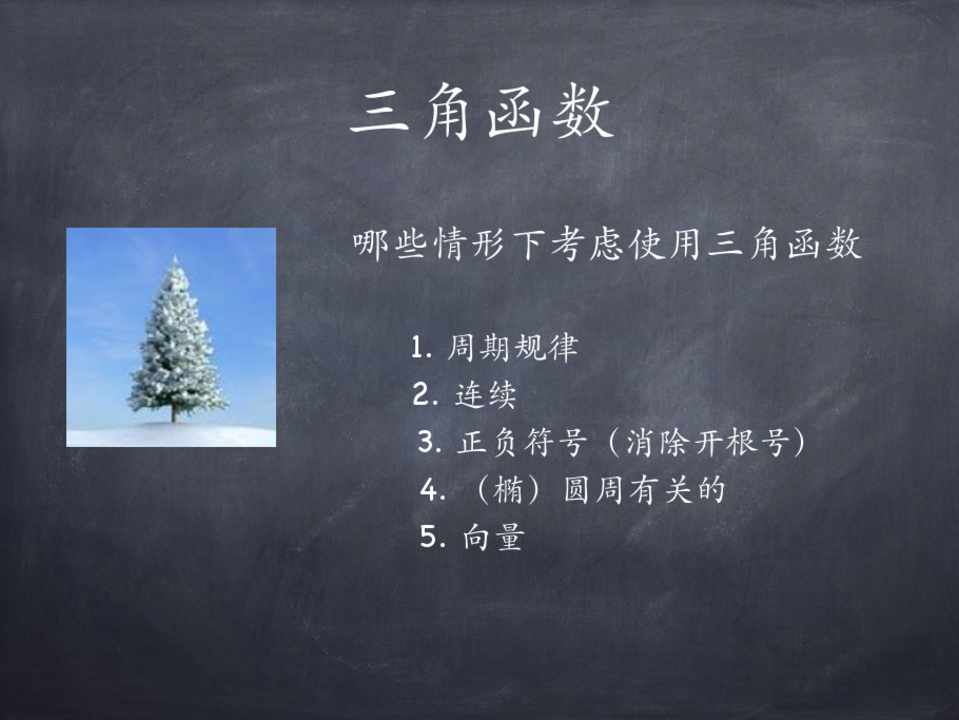 三角函数

哪些情形下考虑使用三角函数

1. 周期规律
2. 连续
3. 正负符号（消除开根号）
4. （椭）圆周有关的
5. 向量